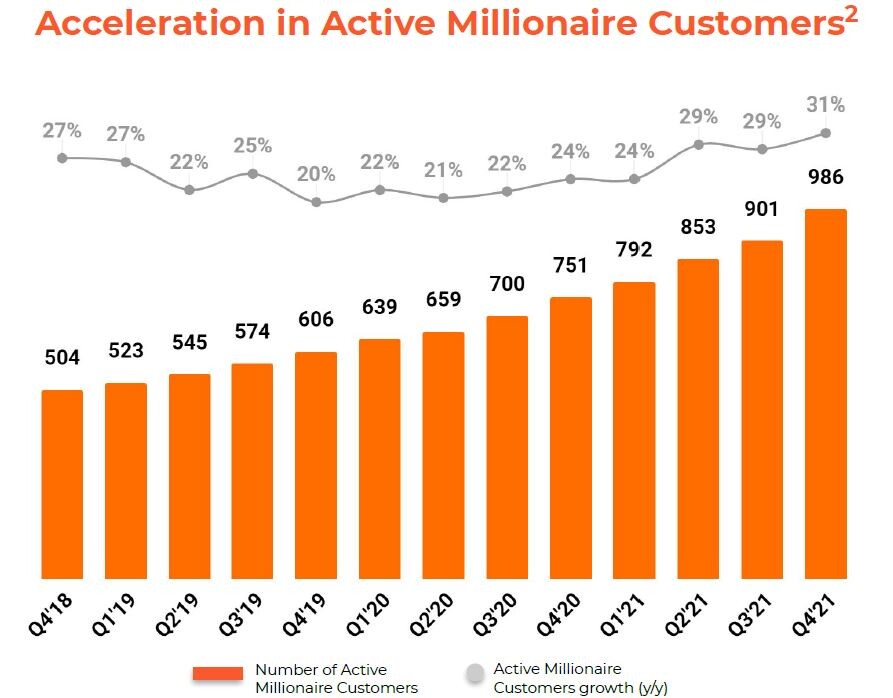 Acceleration in Active Millionaire Customers$^2$

27% 27% 22% 25% 20% 22% 21% 22% 24% 24% 29% 29% 31%

504 523 545 574 606 639 659 700 751 792 853 901 986

Q4'18 Q1'19 Q2'19 Q3'19 Q4'19 Q1'20 Q2'20 Q3'20 Q4'20 Q1'21 Q2'21 Q3'21 Q4'21

Number of Active Millionaire Customers

Active Millionaire Customers growth (y/y)